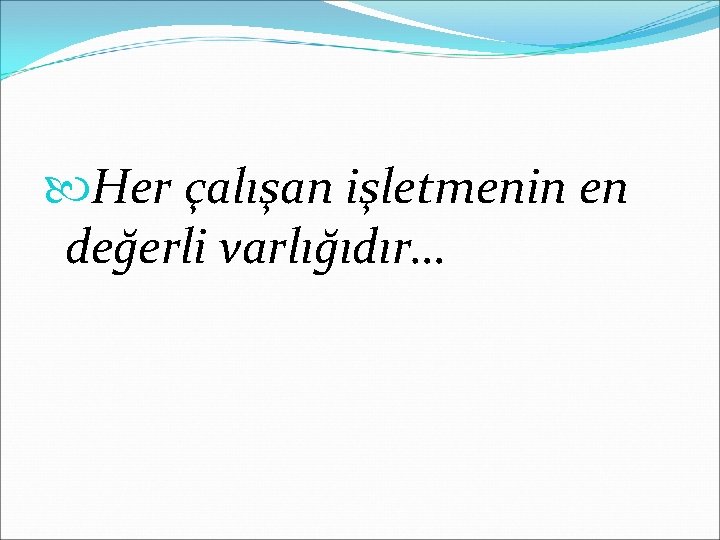 Her çalışan işletmenin en değerli varlığıdır…